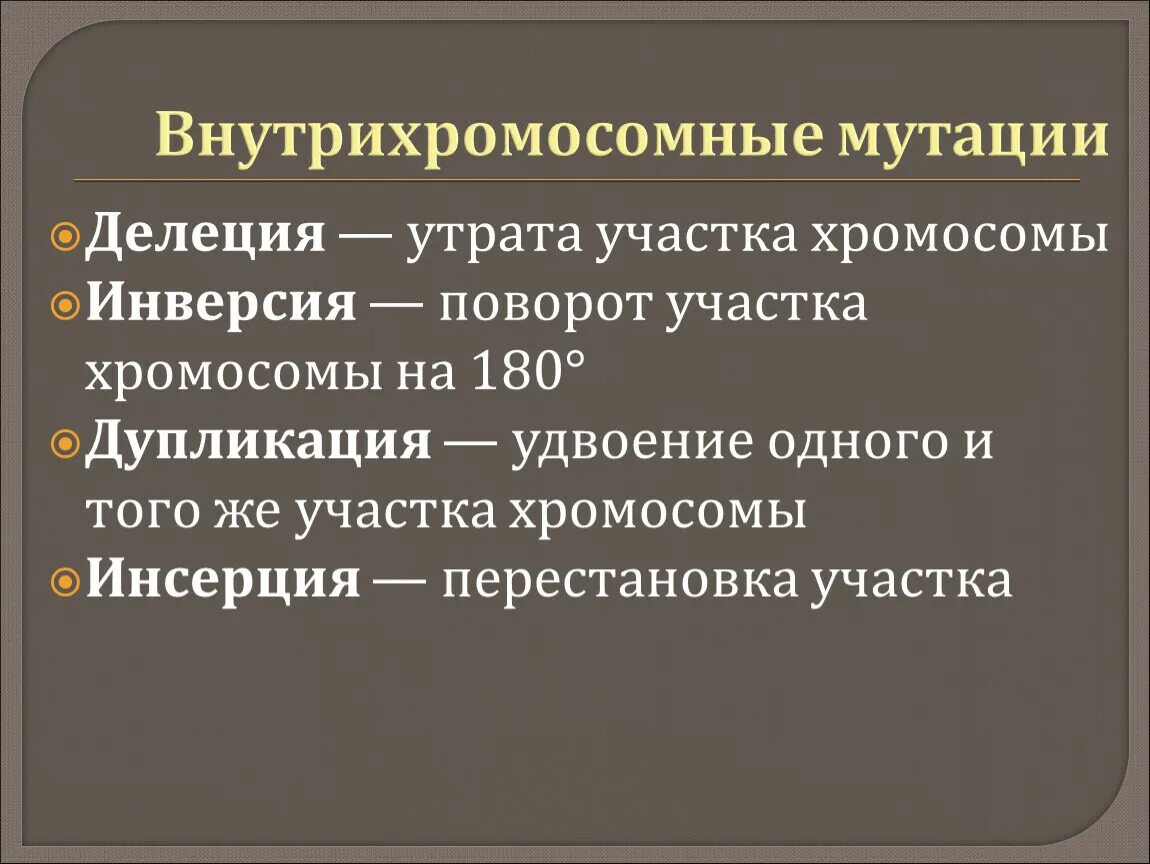 Внутрихромосомные мутации

Делеция — утрата участка хромосомы

Инверсия — поворот участка хромосомы на 180°

Дупликация — удвоение одного и того же участка хромосомы

Инсерция — перестановка участка